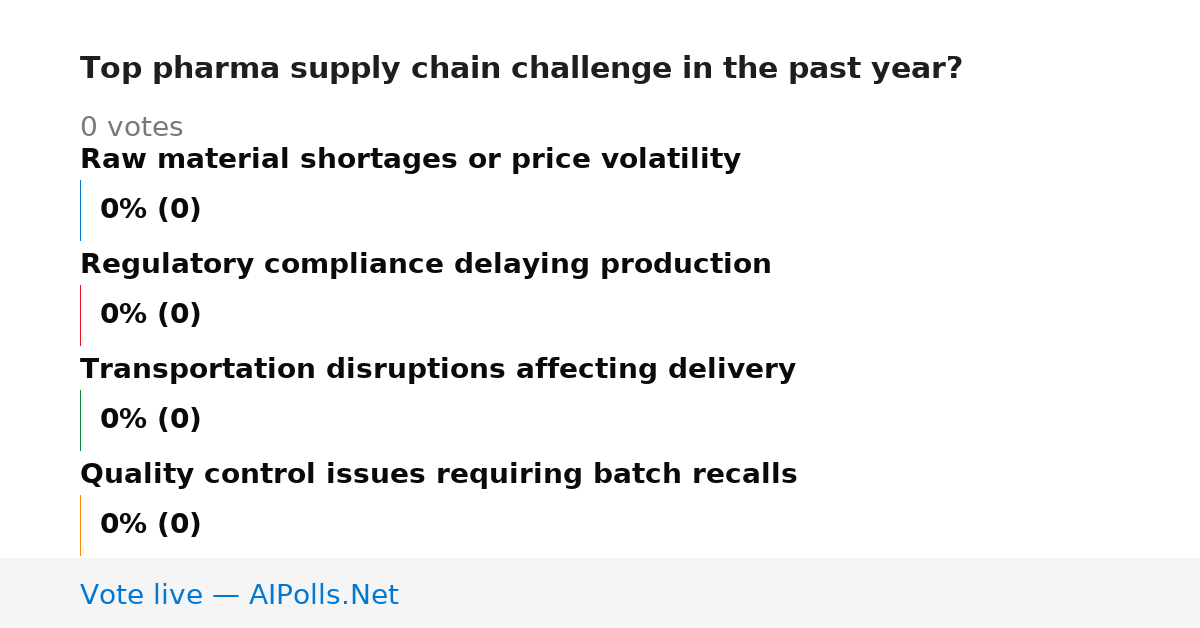 Top pharma supply chain challenge in the past year?

0 votes

Raw material shortages or price volatility

0% (0)

Regulatory compliance delaying production

0% (0)

Transportation disruptions affecting delivery

0% (0)

Quality control issues requiring batch recalls

0% (0)

Vote live — AIPolls.Net